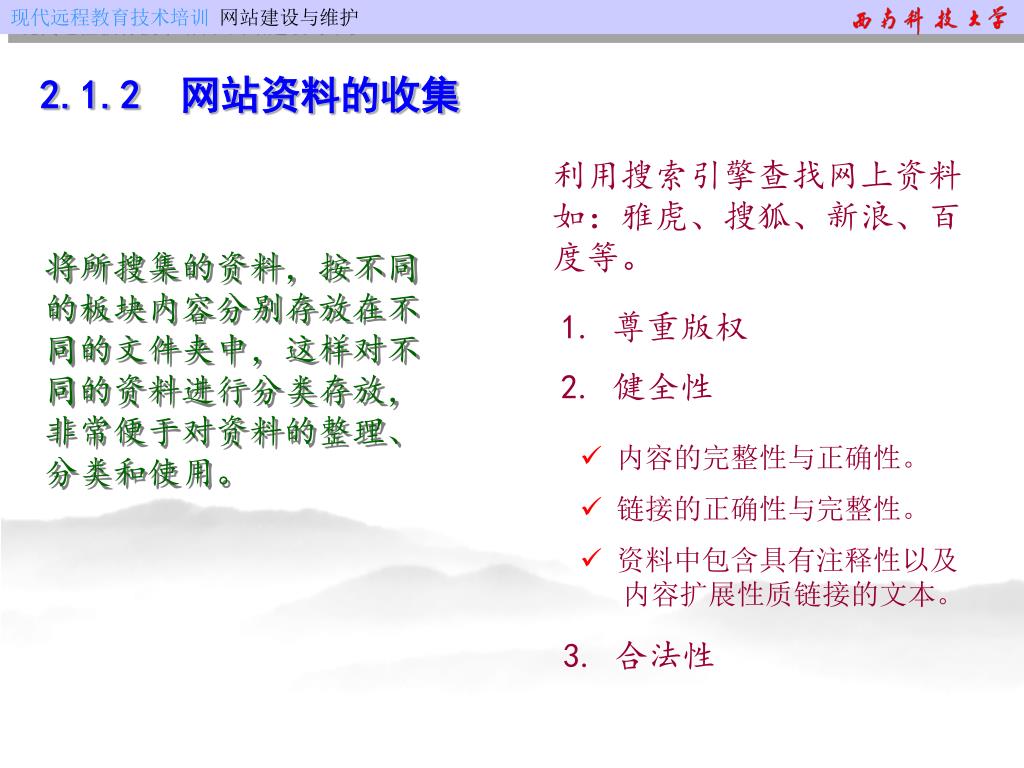 现代远程教育技术培训 网站建设与维护 西南科技大学

2.1.2 网站资料的收集

将所搜集的资料，按不同的板块内容分别存放在不同的文件夹中，这样对不同的资料进行分类存放，非常便于对资料的整理、分类和使用。

利用搜索引擎查找网上资料如：雅虎、搜狐、新浪、百度等。

1. 尊重版权

2. 健全性

✓ 内容的完整性与正确性。

✓ 链接的正确性与完整性。

✓ 资料中包含具有注释性以及内容扩展性质链接的文本。

3. 合法性